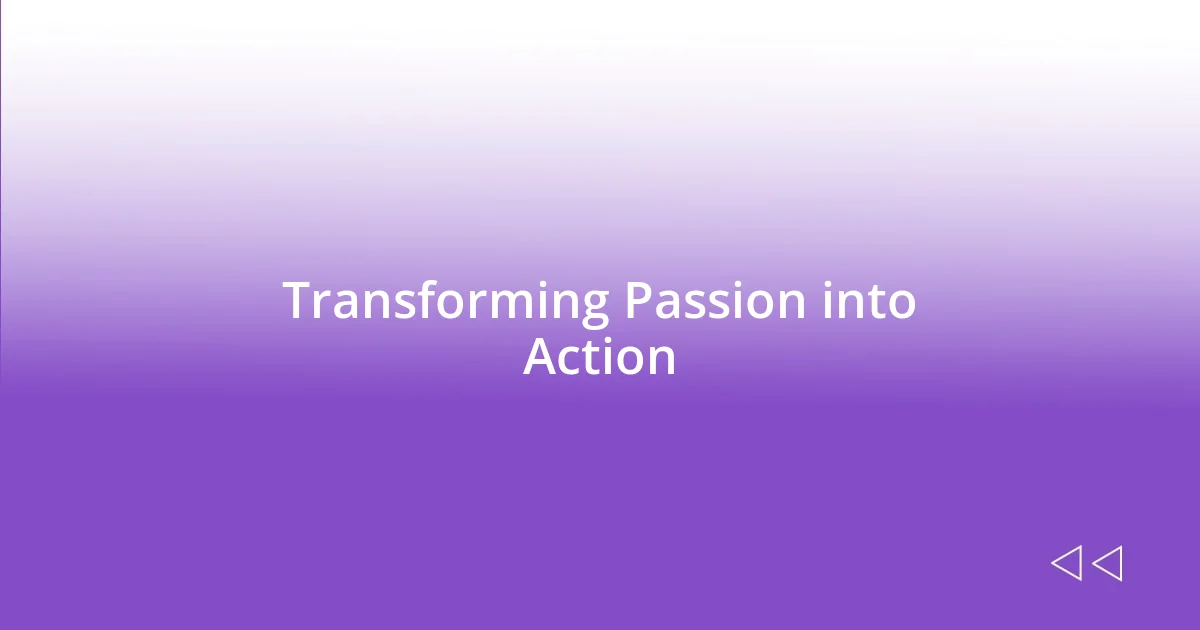 Transforming Passion into Action